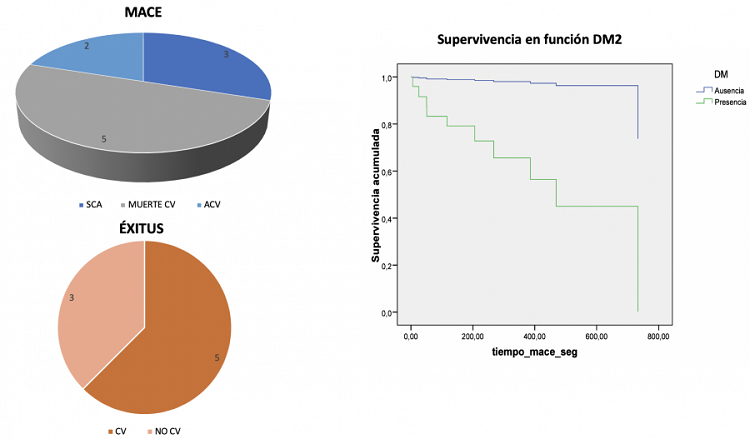 MACE

2
3
5

SCA MUERTE CV ACV

ÉXITUS

3
5

CV NO CV

Supervivencia en función DM2

DM
Ausencia
Presencia

Supervivencia acumulada

1,0
0,8
0,6
0,4
0,2
0,0

0,00 200,00 400,00 600,00 800,00

tiempo_mace_seg